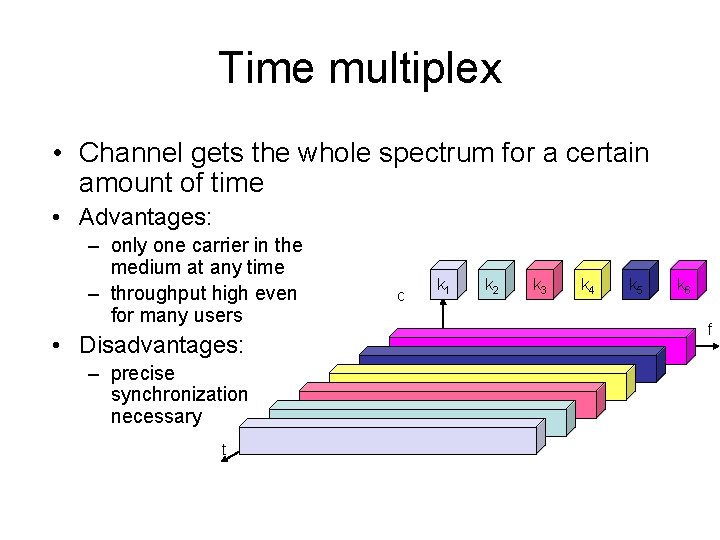 Time multiplex

• Channel gets the whole spectrum for a certain amount of time

• Advantages:
– only one carrier in the medium at any time
– throughput high even for many users

• Disadvantages:
– precise synchronization necessary

c

$k_1$ $k_2$ $k_3$ $k_4$ $k_5$ $k_6$

f

t